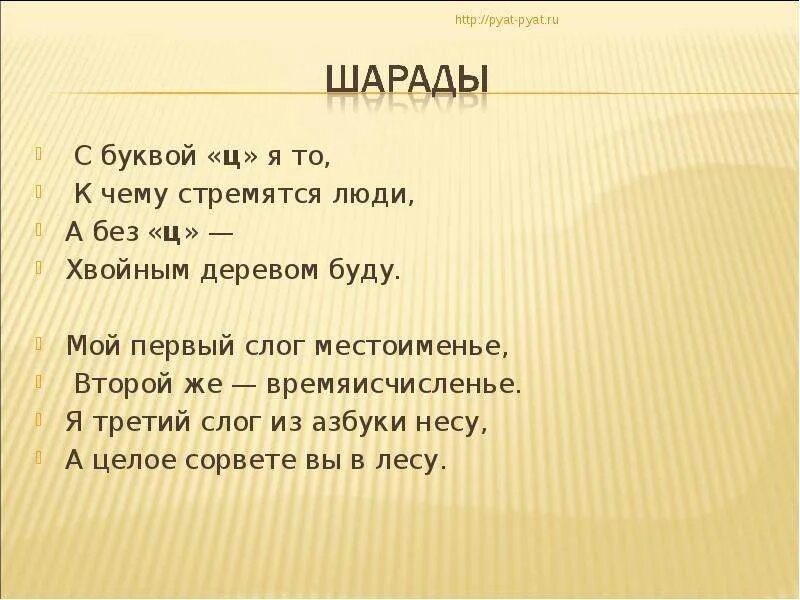 http://pyat-pyat.ru

ШАРАДЫ

С буквой «ц» я то,
К чему стремятся люди,
А без «ц» —
Хвойным деревом буду.

Мой первый слог местоименье,
Второй же — времяисчисленье.
Я третий слог из азбуки несу,
А целое сорвете вы в лесу.